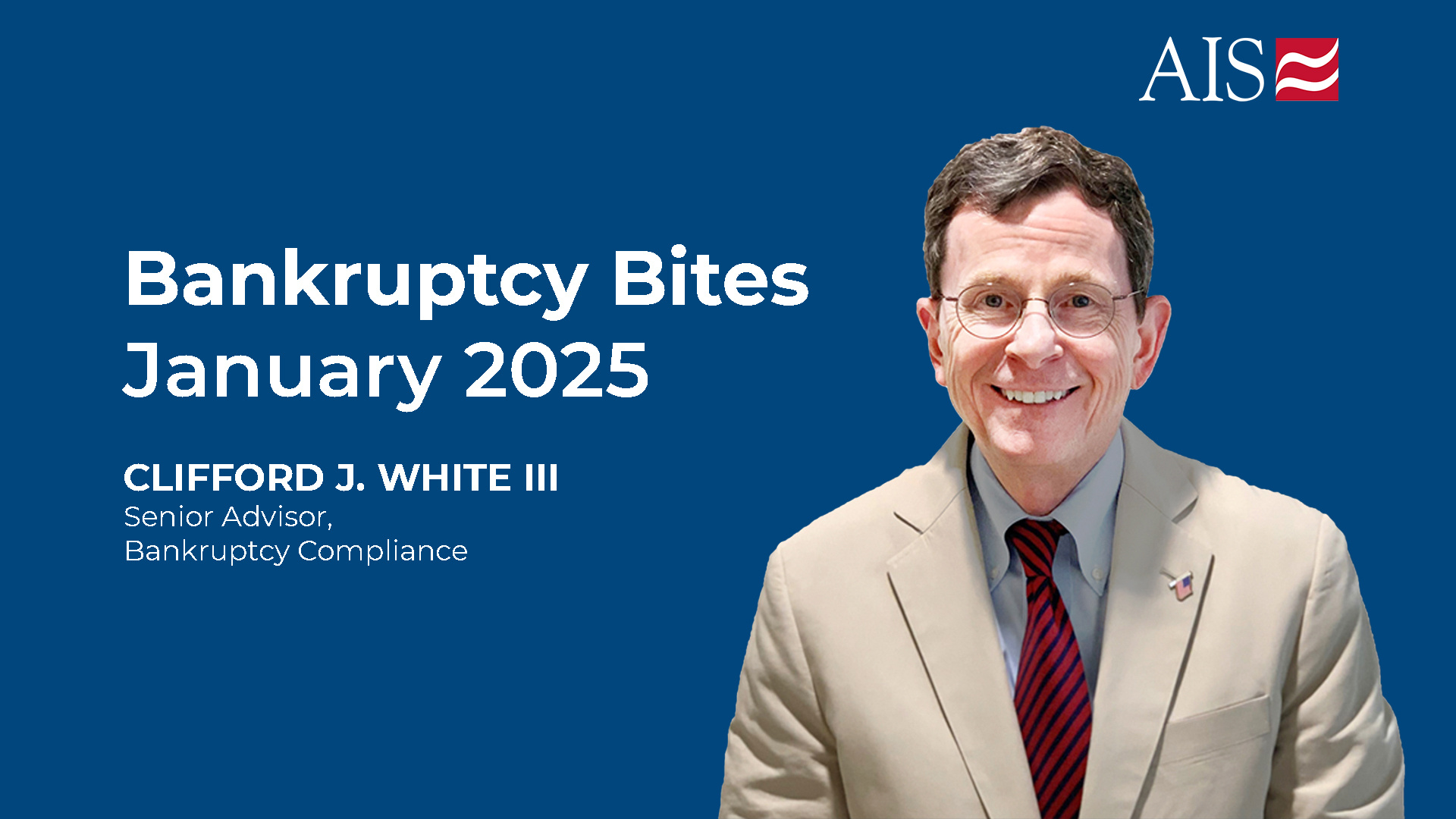 AIS

Bankruptcy Bites
January 2025

CLIFFORD J. WHITE III
Senior Advisor,
Bankruptcy Compliance